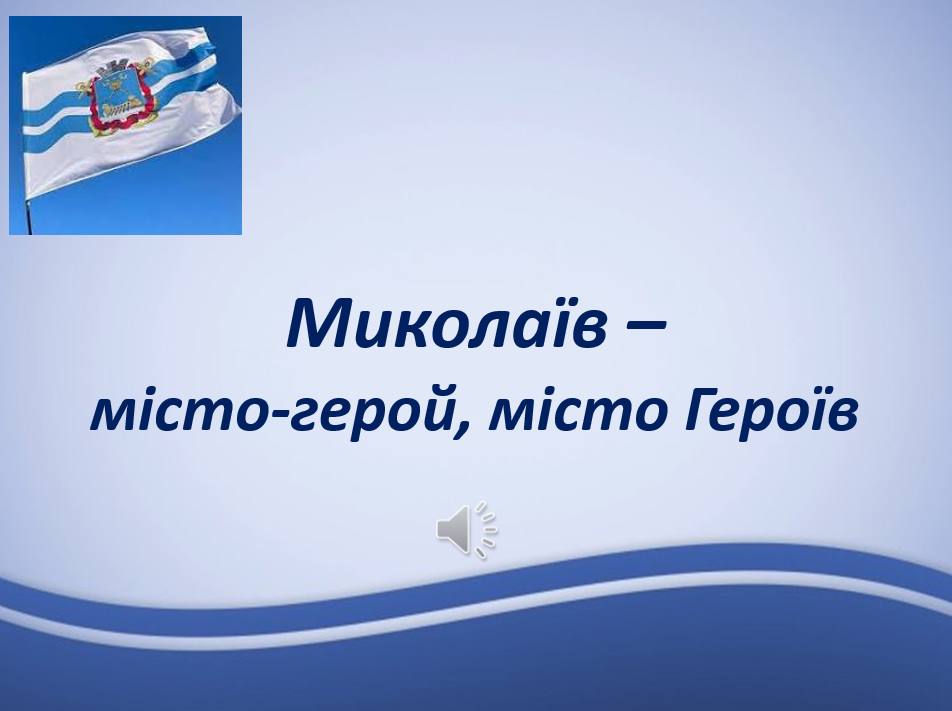 Миколаїв –
місто-герой, місто Героїв